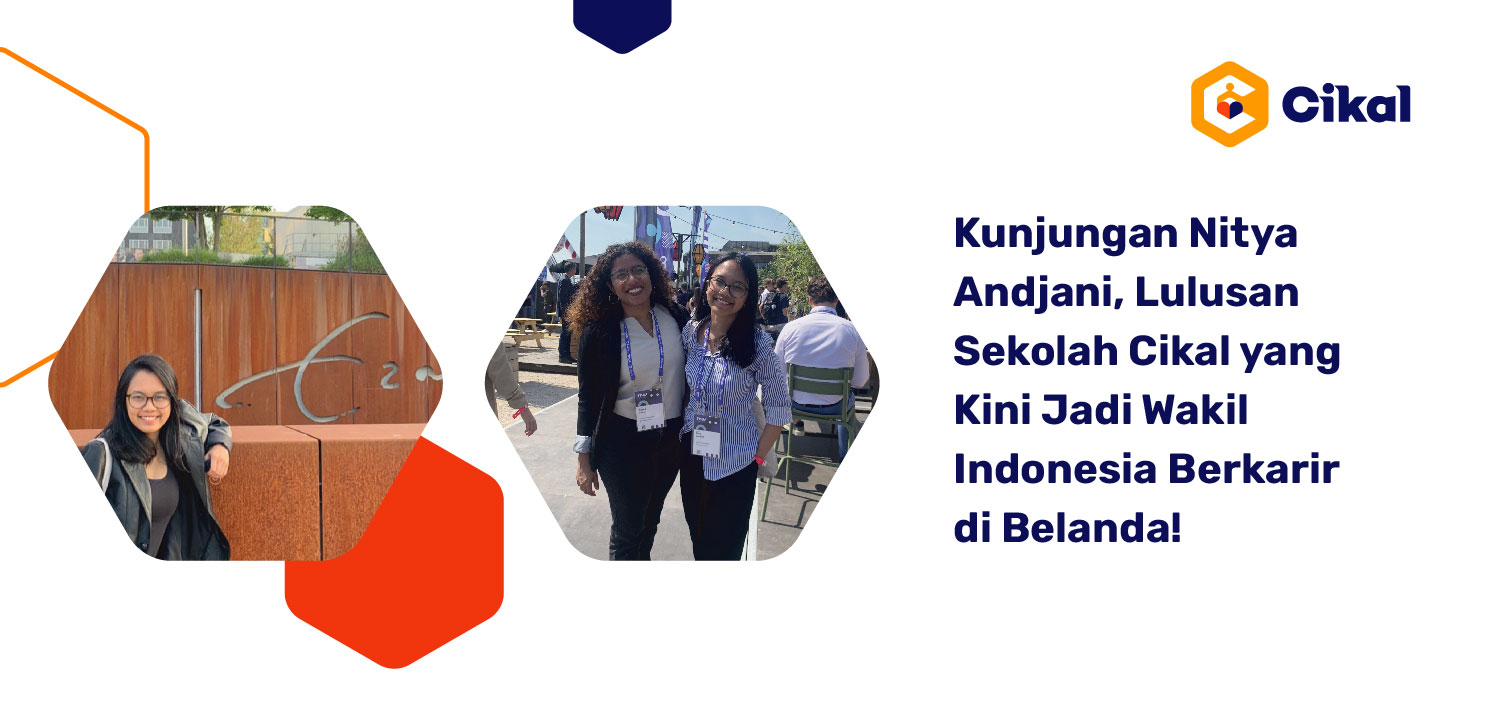 Cikal

Kunjungan Nitya Andjani, Lulusan Sekolah Cikal yang Kini Jadi Wakil Indonesia Berkarir di Belanda!